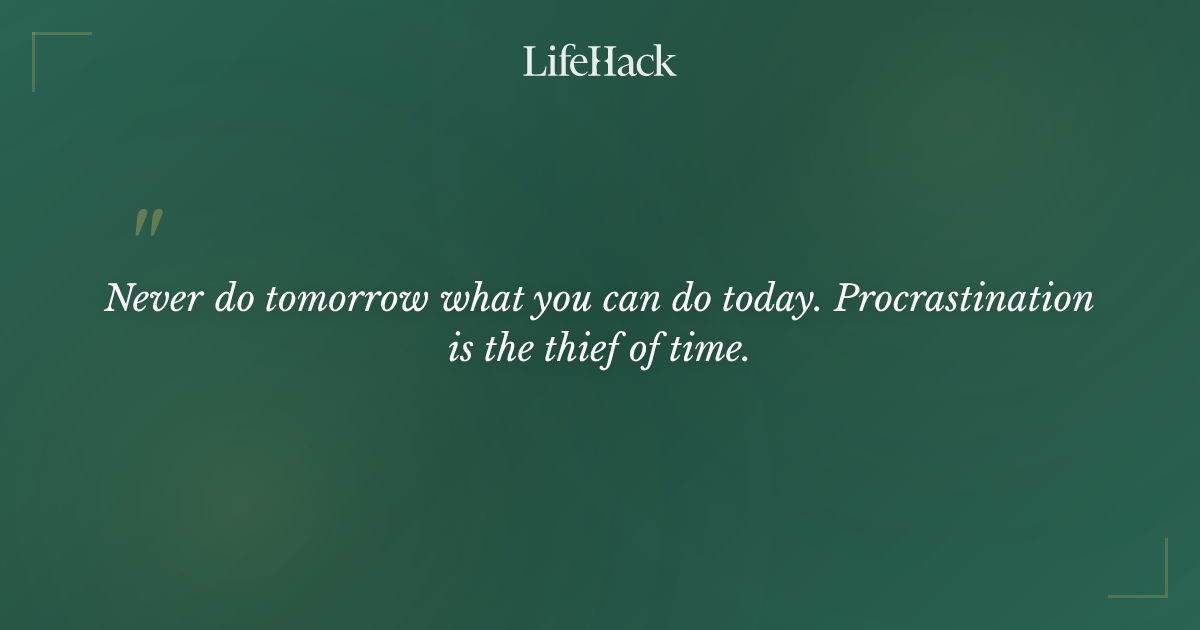 LifeHack

"

Never do tomorrow what you can do today. Procrastination is the thief of time.